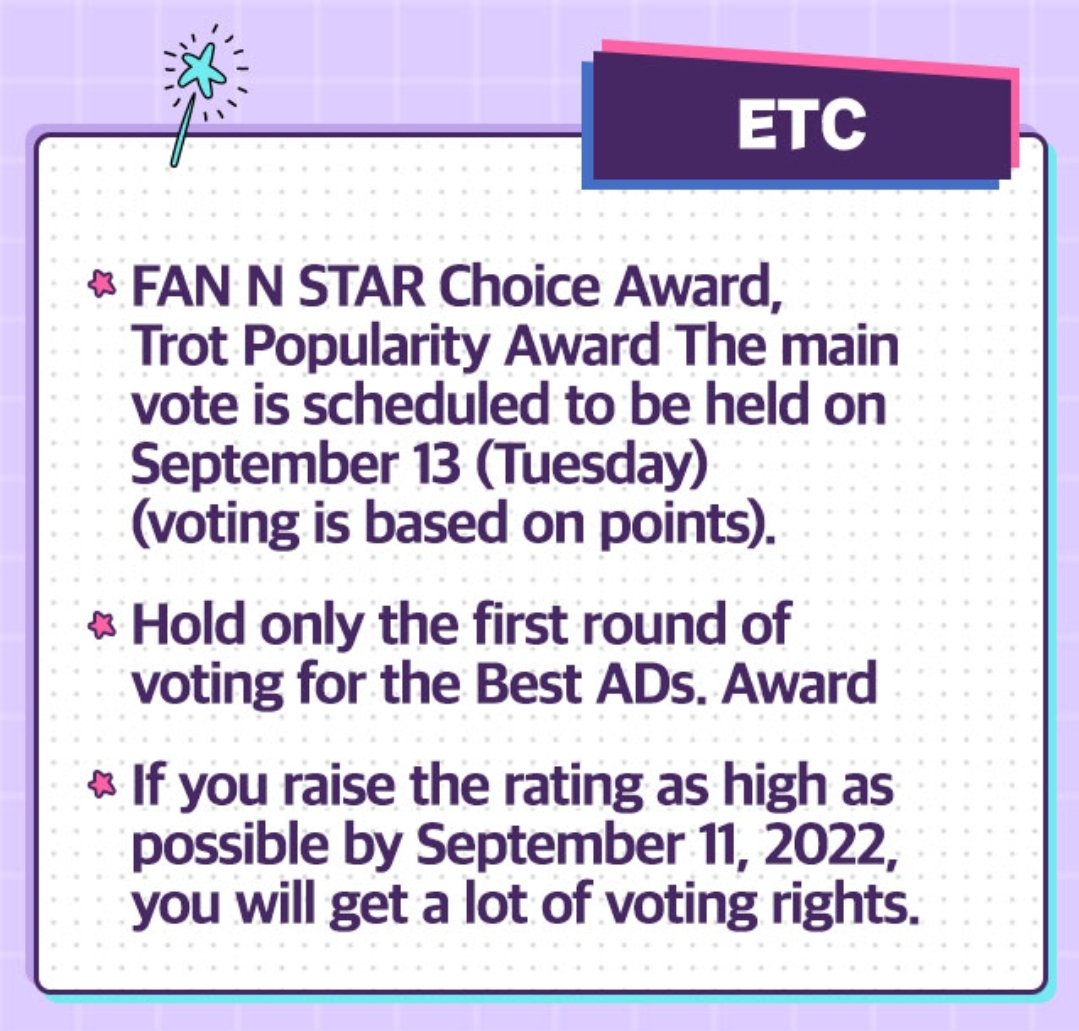 ETC

FAN N STAR Choice Award, Trot Popularity Award The main vote is scheduled to be held on September 13 (Tuesday) (voting is based on points).

Hold only the first round of voting for the Best ADs. Award

If you raise the rating as high as possible by September 11, 2022, you will get a lot of voting rights.